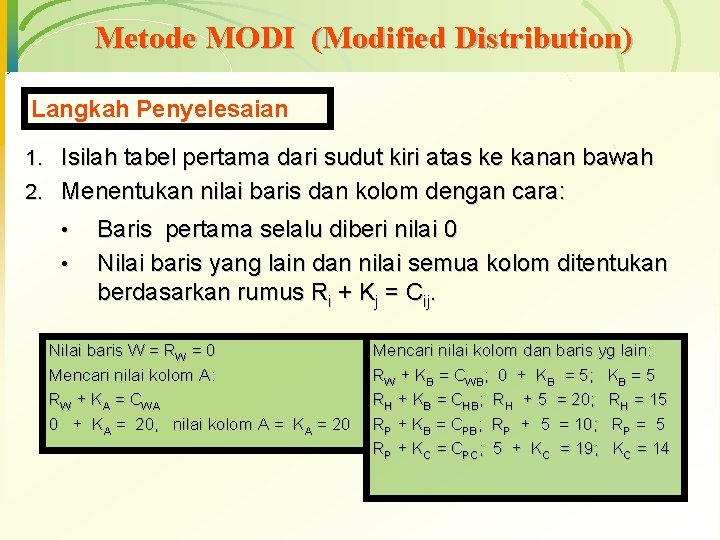 Metode MODI (Modified Distribution)

Langkah Penyelesaian

1. Isilah tabel pertama dari sudut kiri atas ke kanan bawah
2. Menentukan nilai baris dan kolom dengan cara:

• Baris pertama selalu diberi nilai 0
• Nilai baris yang lain dan nilai semua kolom ditentukan berdasarkan rumus $R_i + K_j = C_{ij}$.

Nilai baris W = $R_W = 0$
Mencari nilai kolom A:
$R_W + K_A = C_{WA}$
$0 + K_A = 20$, nilai kolom A = $K_A = 20$

Mencari nilai kolom dan baris yg lain:
$R_W + K_B = C_{WB}$; $0 + K_B = 5$; $K_B = 5$
$R_H + K_B = C_{HB}$; $R_H + 5 = 20$; $R_H = 15$
$R_P + K_B = C_{PB}$; $R_P + 5 = 10$; $R_P = 5$
$R_P + K_C = C_{PC}$; $5 + K_C = 19$; $K_C = 14$